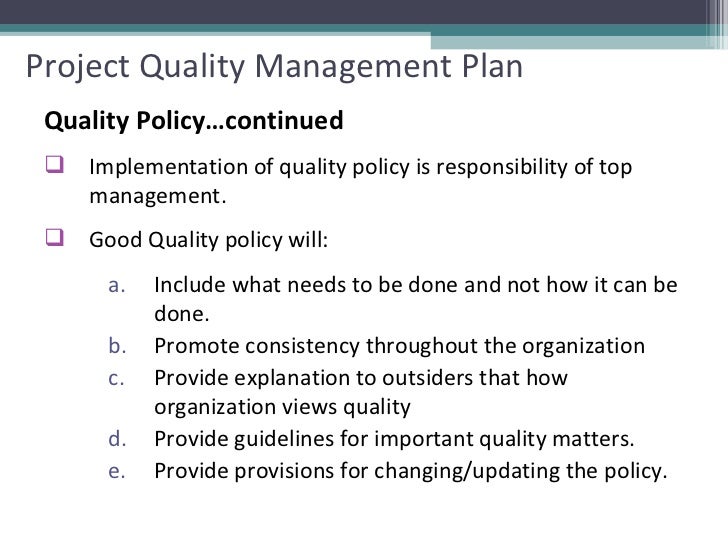 Project Quality Management Plan

Quality Policy…continued

❑ Implementation of quality policy is responsibility of top management.

❑ Good Quality policy will:

a. Include what needs to be done and not how it can be done.
b. Promote consistency throughout the organization
c. Provide explanation to outsiders that how organization views quality
d. Provide guidelines for important quality matters.
e. Provide provisions for changing/updating the policy.